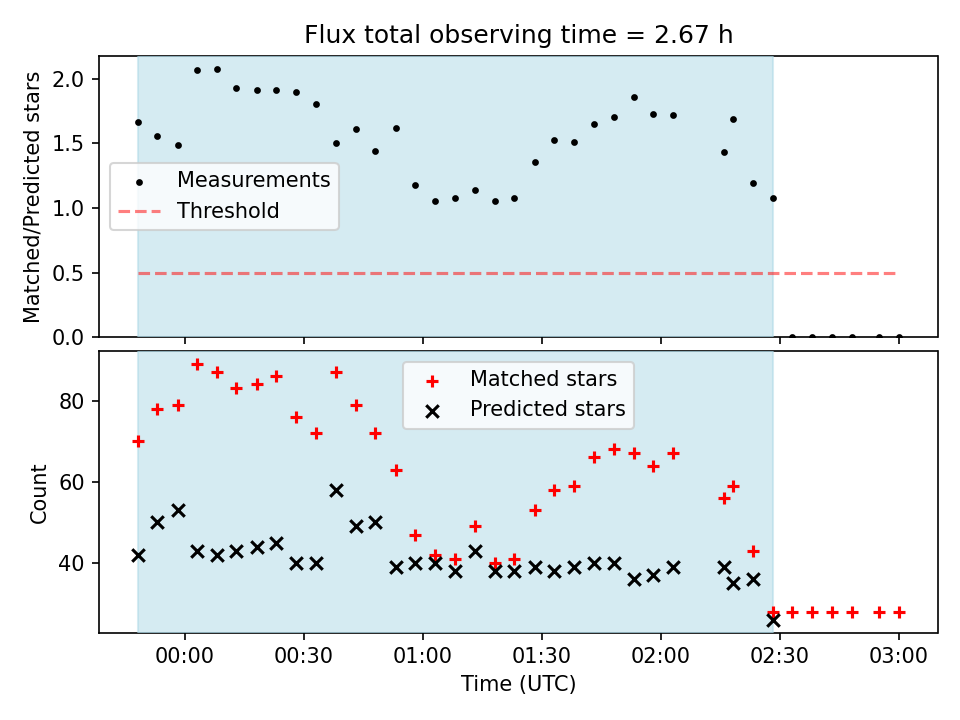 Flux total observing time = 2.67 h

Matched/Predicted stars

2.0
1.5
1.0
0.5
0.0

Measurements
Threshold

Count

80
60
40

Matched stars
Predicted stars

00:00 00:30 01:00 01:30 02:00 02:30 03:00

Time (UTC)